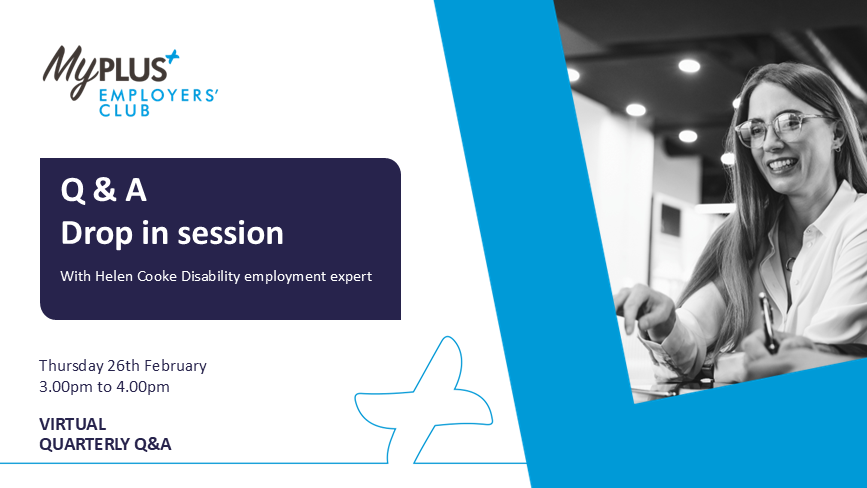 MyPLUS
EMPLOYERS' CLUB

Q & A
Drop in session

With Helen Cooke Disability employment expert

Thursday 26th February
3.00pm to 4.00pm

VIRTUAL
QUARTERLY Q&A